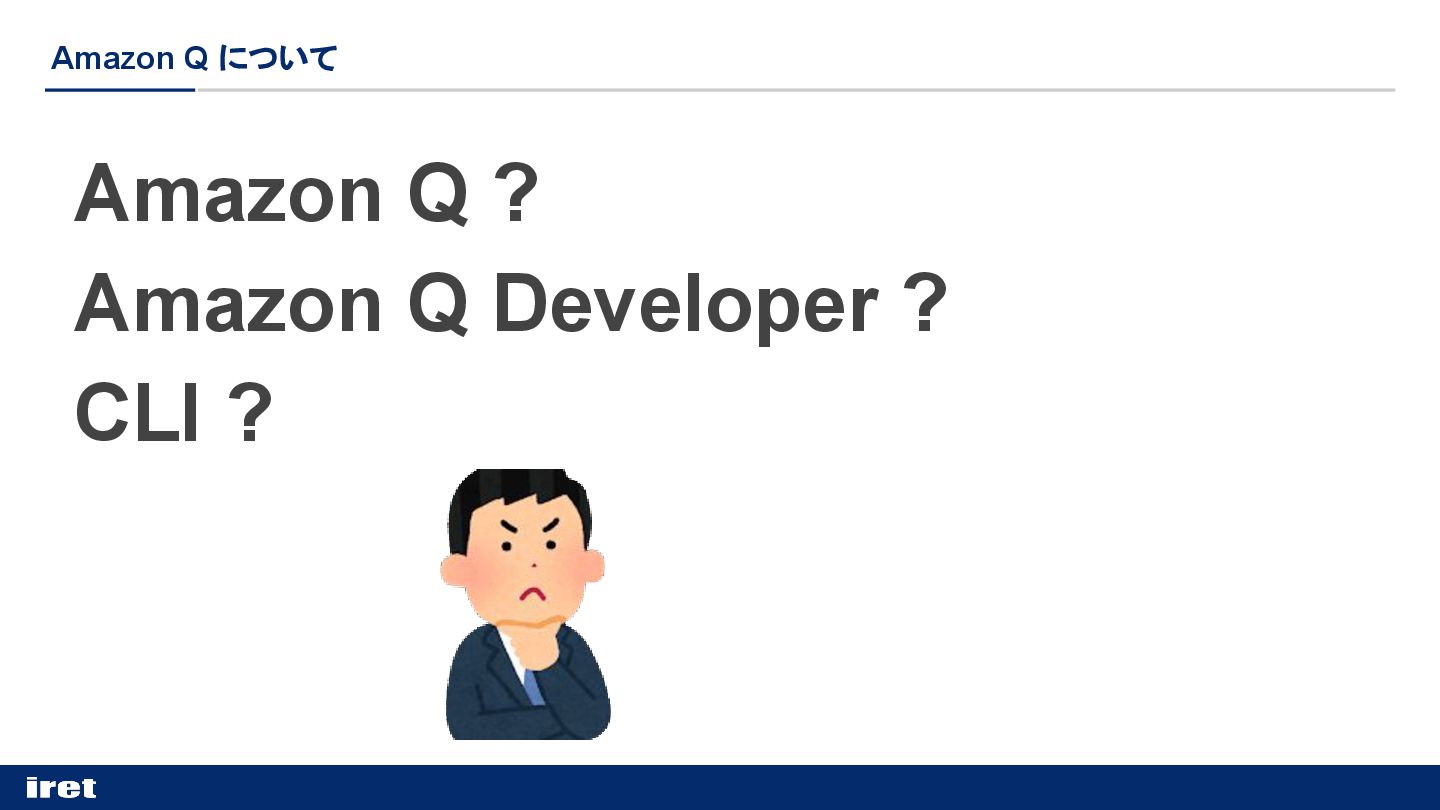 Amazon Q について

Amazon Q ?
Amazon Q Developer ?
CLI ?

iret